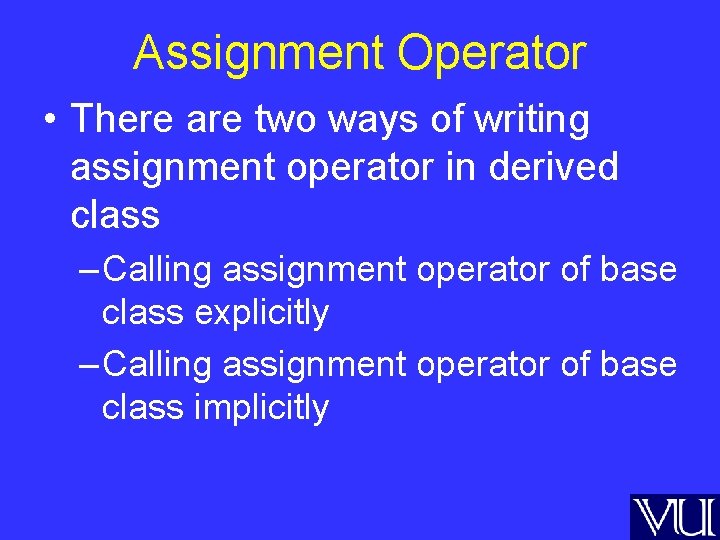 Assignment Operator

• There are two ways of writing assignment operator in derived class

– Calling assignment operator of base class explicitly

– Calling assignment operator of base class implicitly

VU